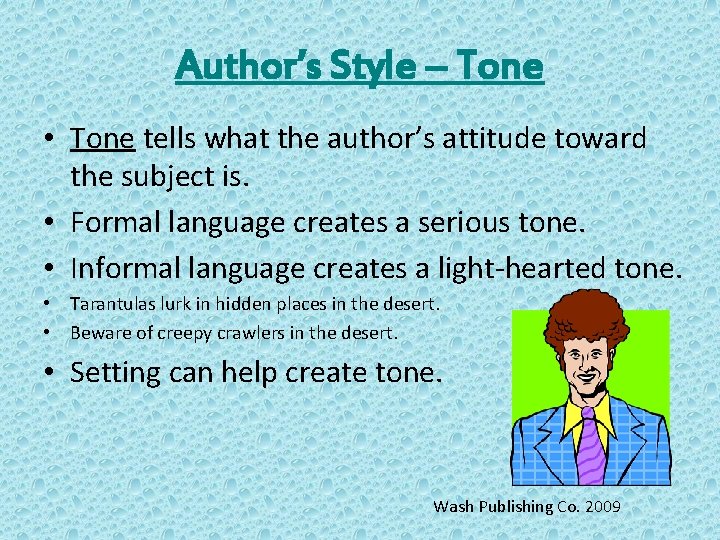 Author's Style – Tone

• Tone tells what the author's attitude toward the subject is.
• Formal language creates a serious tone.
• Informal language creates a light-hearted tone.
• Tarantulas lurk in hidden places in the desert.
• Beware of creepy crawlers in the desert.
• Setting can help create tone.

Wash Publishing Co. 2009